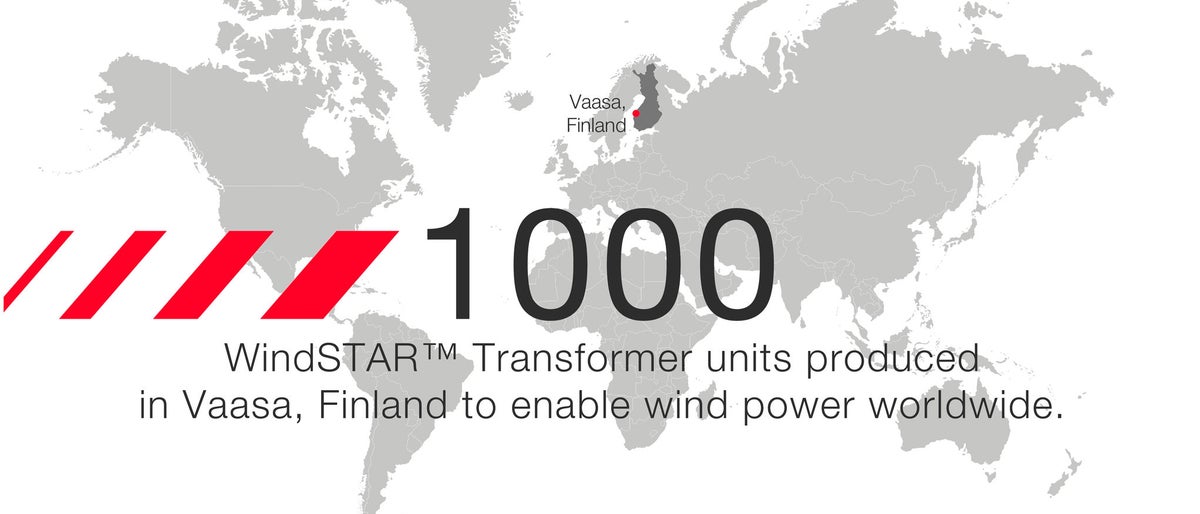 Vaasa,
Finland

1000

WindSTAR™ Transformer units produced in Vaasa, Finland to enable wind power worldwide.